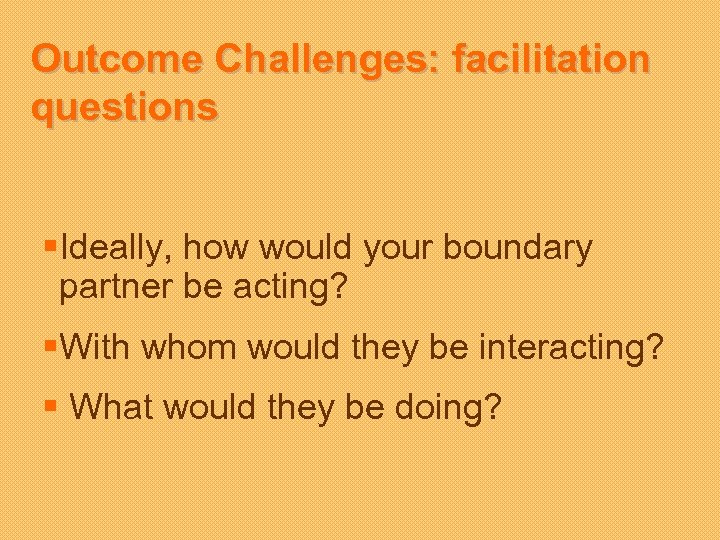 Outcome Challenges: facilitation questions

▪Ideally, how would your boundary partner be acting?

▪With whom would they be interacting?

▪ What would they be doing?